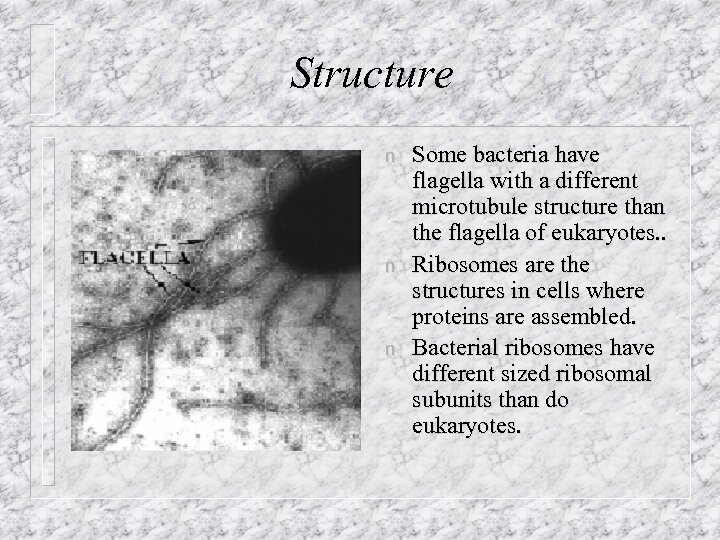 Structure

FLAGELLA

n Some bacteria have flagella with a different microtubule structure than the flagella of eukaryotes..

n Ribosomes are the structures in cells where proteins are assembled.

n Bacterial ribosomes have different sized ribosomal subunits than do eukaryotes.